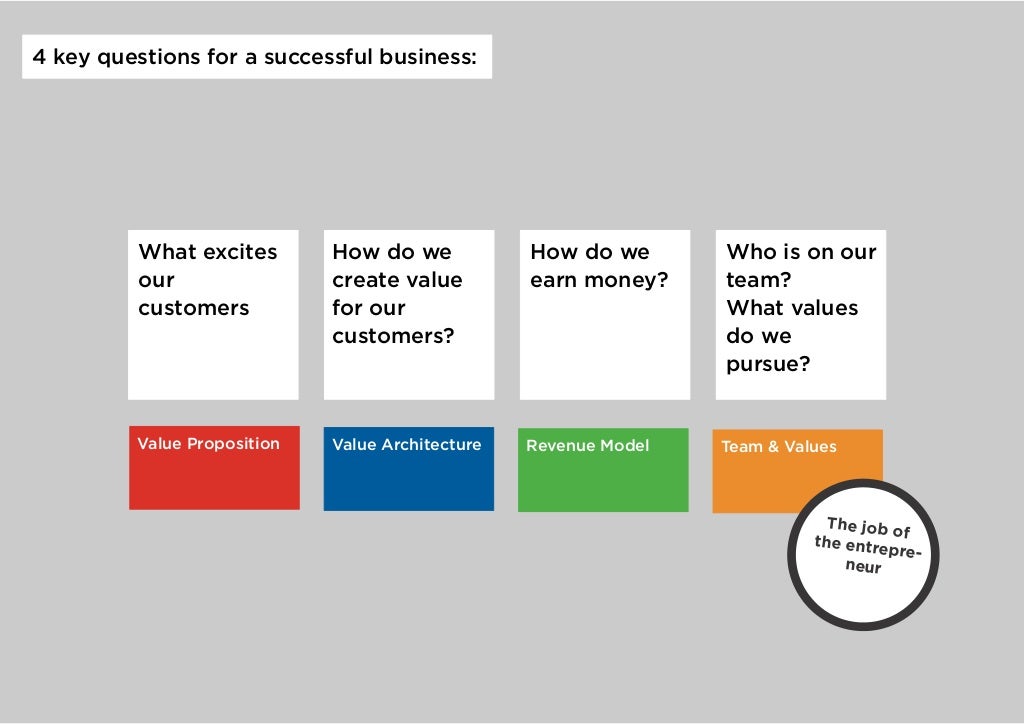 4 key questions for a successful business:

What excites our customers

How do we create value for our customers?

How do we earn money?

Who is on our team? What values do we pursue?

Value Proposition

Value Architecture

Revenue Model

Team & Values

The job of the entrepreneur